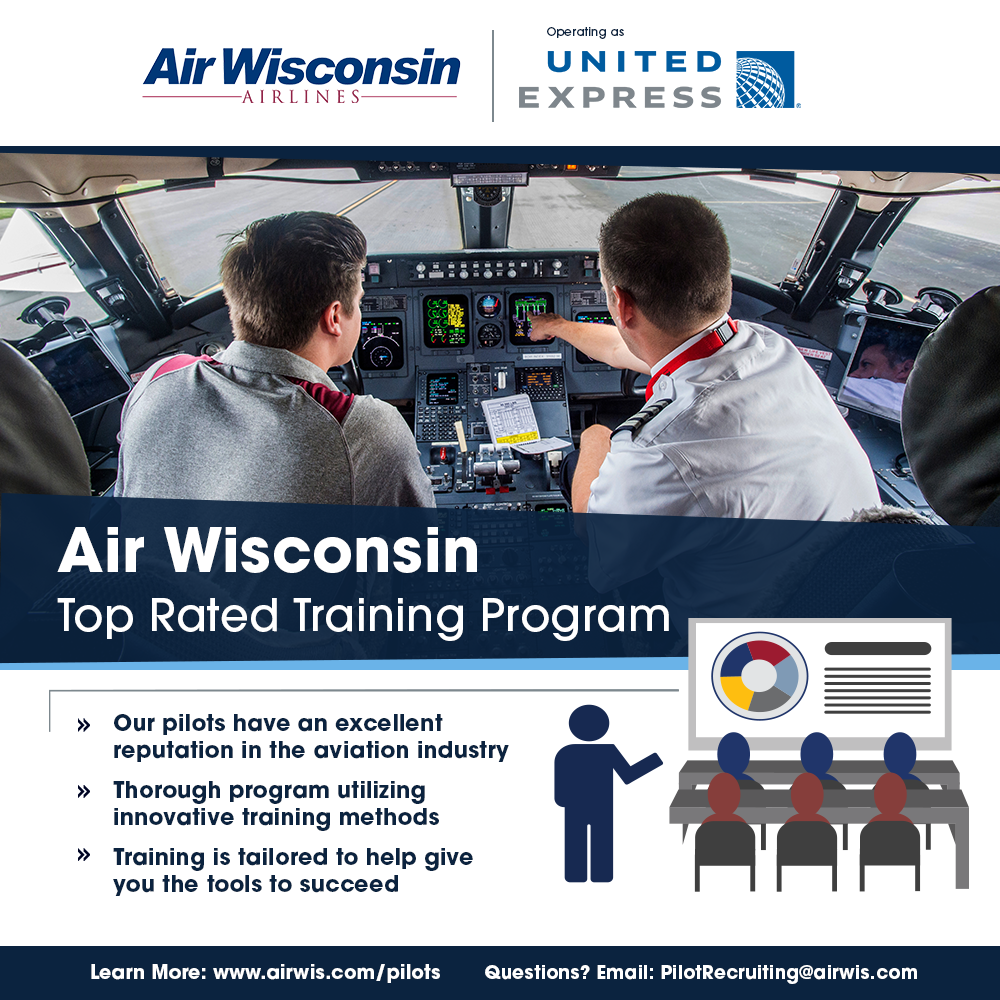 Air Wisconsin
AIRLINES

Operating as
UNITED
EXPRESS

Air Wisconsin
Top Rated Training Program

» Our pilots have an excellent reputation in the aviation industry

» Thorough program utilizing innovative training methods

» Training is tailored to help give you the tools to succeed

Learn More: www.airwis.com/pilots Questions? Email: PilotRecruiting@airwis.com